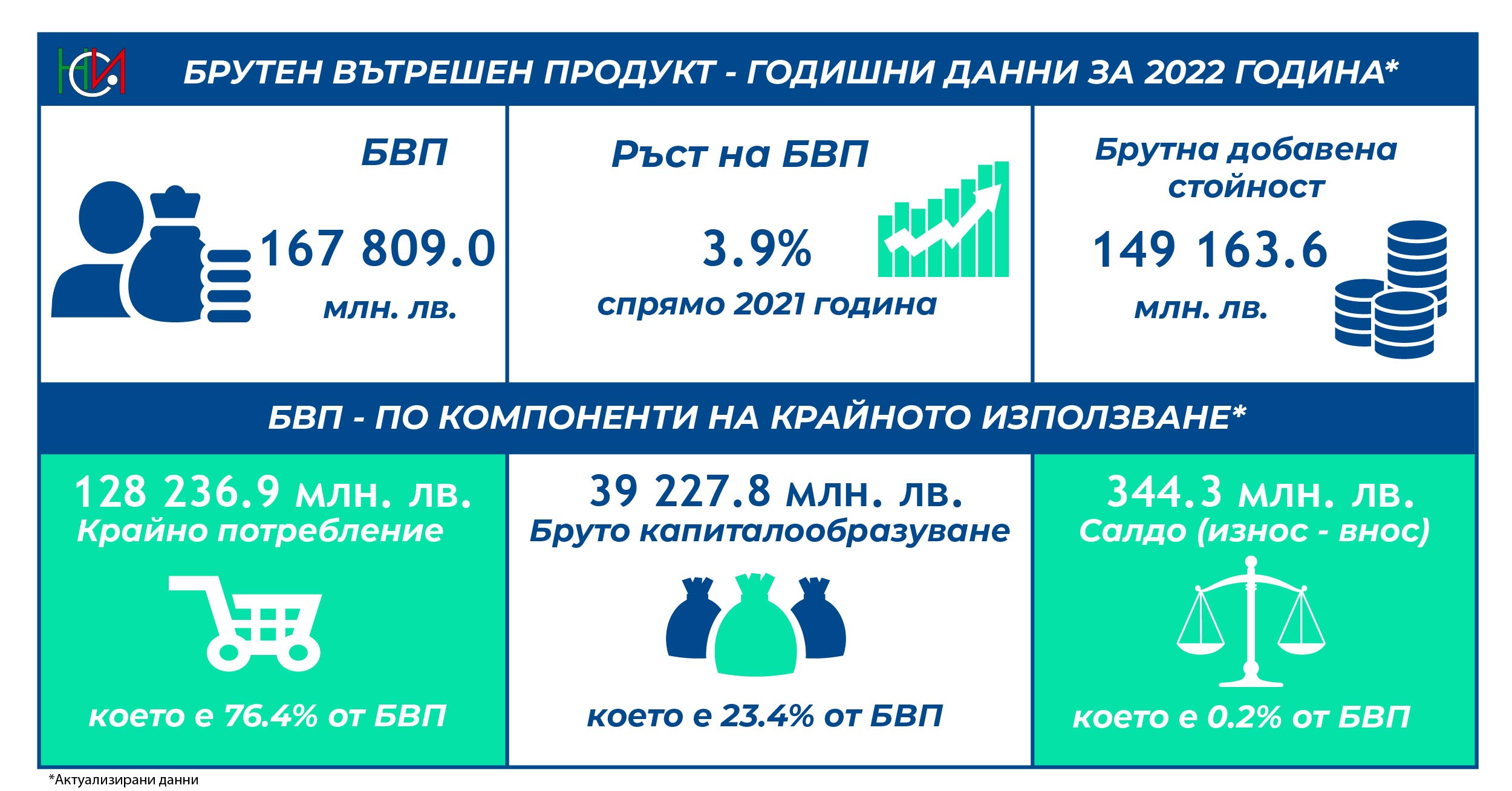 НСИ

БРУТЕН ВЪТРЕШЕН ПРОДУКТ - ГОДИШНИ ДАННИ ЗА 2022 ГОДИНА*

БВП

167 809.0

млн. лв.

Ръст на БВП

3.9%

спрямо 2021 година

Брутна добавена стойност

149 163.6

млн. лв.

БВП - ПО КОМПОНЕНТИ НА КРАЙНОТО ИЗПОЛЗВАНЕ*

128 236.9 млн. лв.
Крайно потребление

което е 76.4% от БВП

39 227.8 млн. лв.
Бруто капиталообразуване

което е 23.4% от БВП

344.3 млн. лв.
Салдо (износ - внос)

което е 0.2% от БВП

*Актуализирани данни